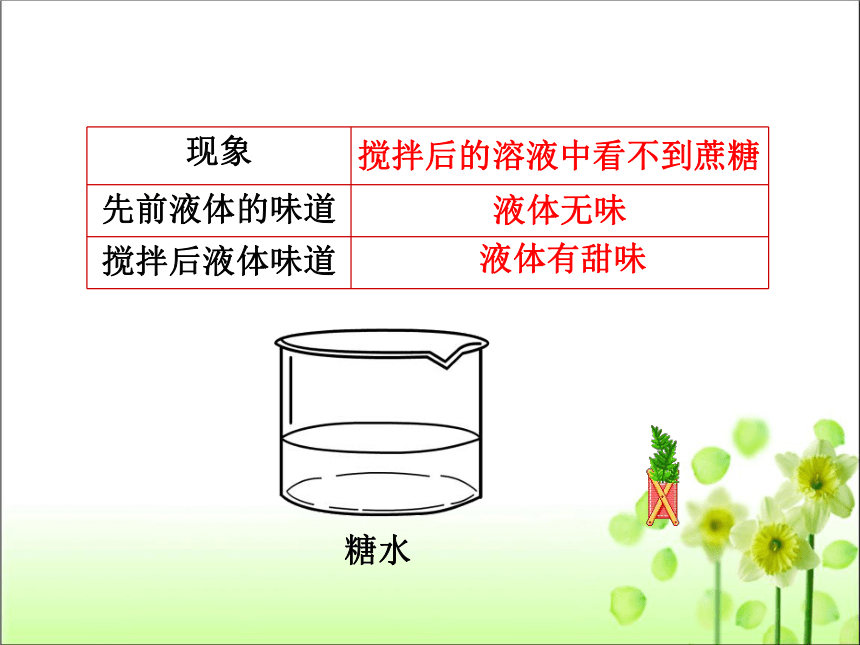 | 现象 | 搅拌后的溶液中看不到蔗糖 |
|---|---|
| 先前液体的味道 | 液体无味 |
| 搅拌后液体味道 | 液体有甜味 |

糖水